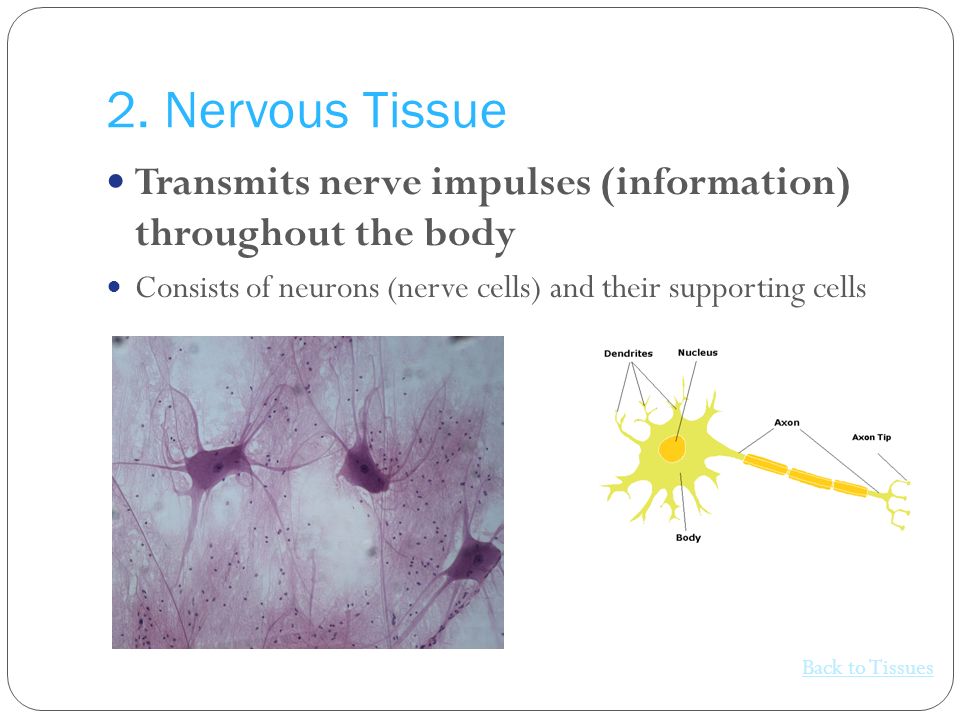 2. Nervous Tissue

Transmits nerve impulses (information) throughout the body

Consists of neurons (nerve cells) and their supporting cells

Dendrites
Nucleus
Axon
Axon Tip
Body

Back to Tissues